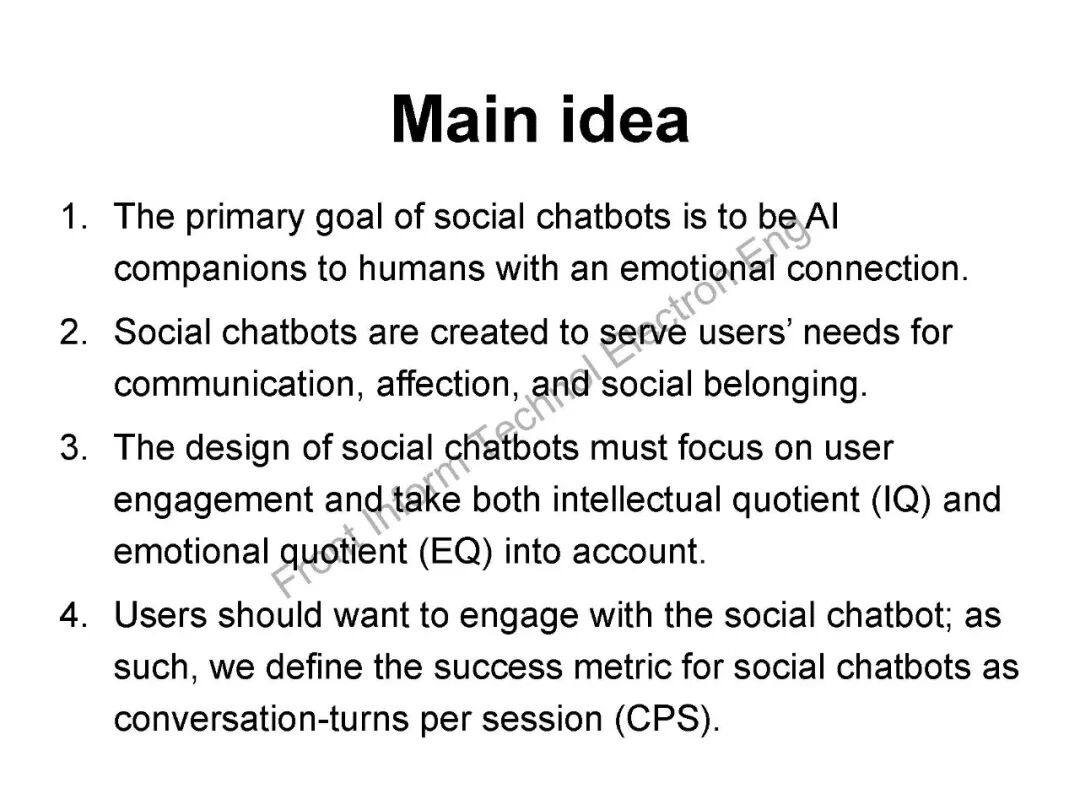 Main idea

1. The primary goal of social chatbots is to be AI companions to humans with an emotional connection.

2. Social chatbots are created to serve users' needs for communication, affection, and social belonging.

3. The design of social chatbots must focus on user engagement and take both intellectual quotient (IQ) and emotional quotient (EQ) into account.

4. Users should want to engage with the social chatbot; as such, we define the success metric for social chatbots as conversation-turns per session (CPS).

Front Inform Technol Electron Eng